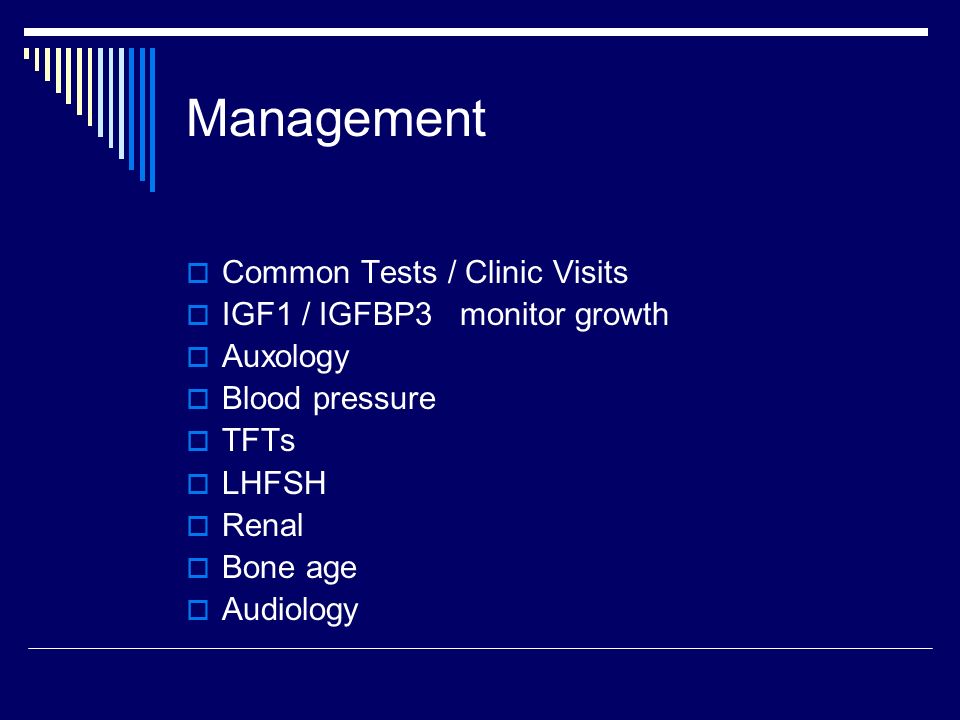 Management

Common Tests / Clinic Visits
IGF1 / IGFBP3 monitor growth
Auxology
Blood pressure
TFTs
LHFSH
Renal
Bone age
Audiology